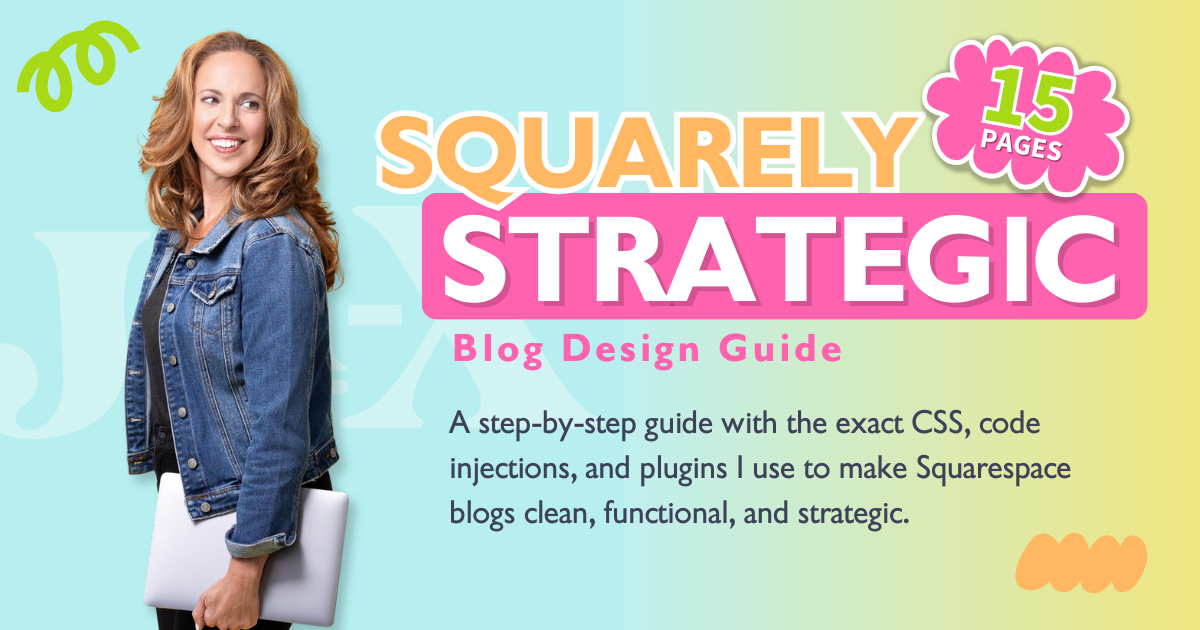 15 PAGES

SQUARELY STRATEGIC

Blog Design Guide

A step-by-step guide with the exact CSS, code injections, and plugins I use to make Squarespace blogs clean, functional, and strategic.